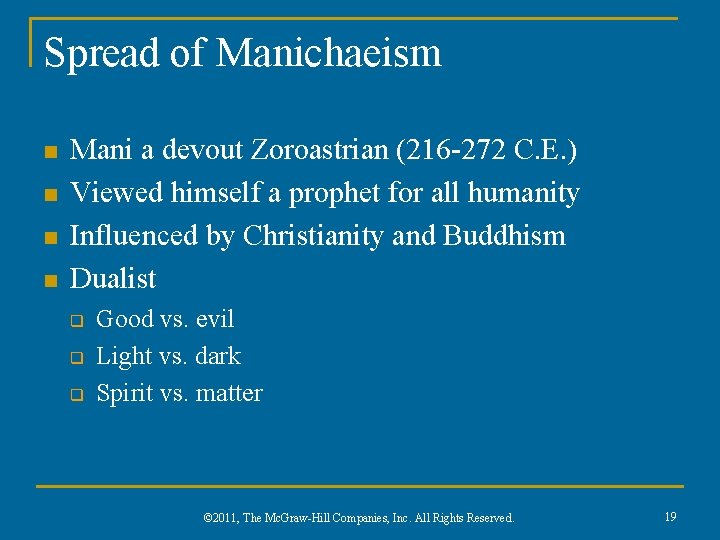 Spread of Manichaeism

- Mani a devout Zoroastrian (216-272 C.E.)
- Viewed himself a prophet for all humanity
- Influenced by Christianity and Buddhism
- Dualist
  - Good vs. evil
  - Light vs. dark
  - Spirit vs. matter

©2011, The McGraw-Hill Companies, Inc. All Rights Reserved.

19